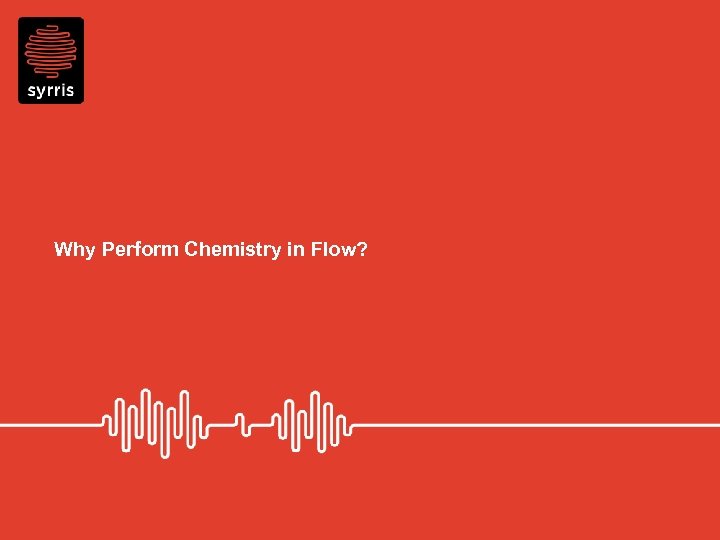 syrris

Why Perform Chemistry in Flow?